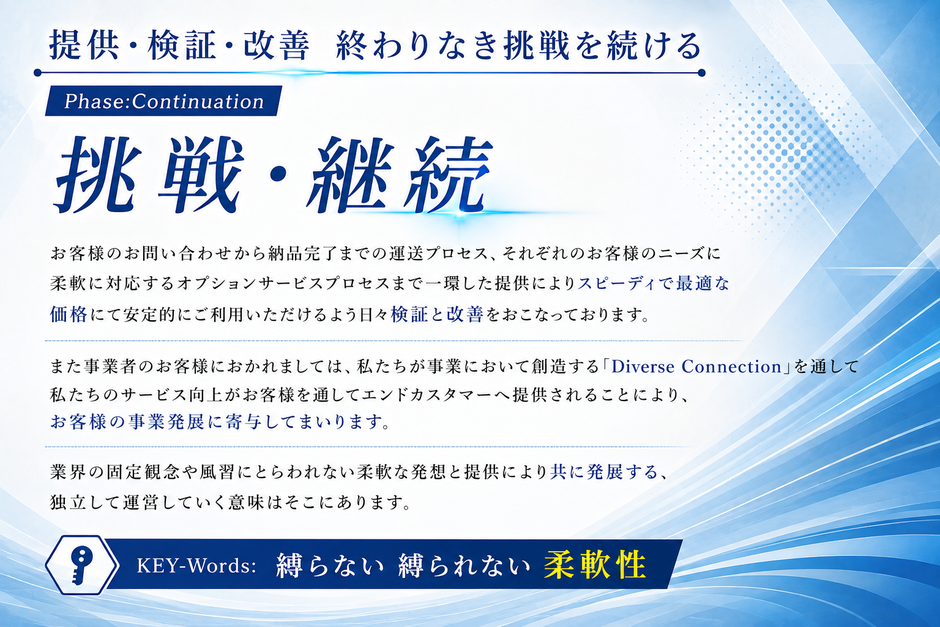 提供・検証・改善　終わりなき挑戦を続ける

Phase:Continuation

挑戦・継続

お客様のお問い合わせから納品完了までの運送プロセス、それぞれのお客様のニーズに柔軟に対応するオプションサービスプロセスまで一環した提供によりスピーディで最適な価格にて安定的にご利用いただけるよう日々検証と改善をおこなっております。

また事業者のお客様におかれましては、私たちが事業において創造する「Diverse Connection」を通して私たちのサービス向上がお客様を通してエンドカスタマーへ提供されることにより、お客様の事業発展に寄与してまいります。

業界の固定観念や風習にとらわれない柔軟な発想と提供により共に発展する、独立して運営していく意味はそこにあります。

KEY-Words:　縛らない　縛られない　柔軟性